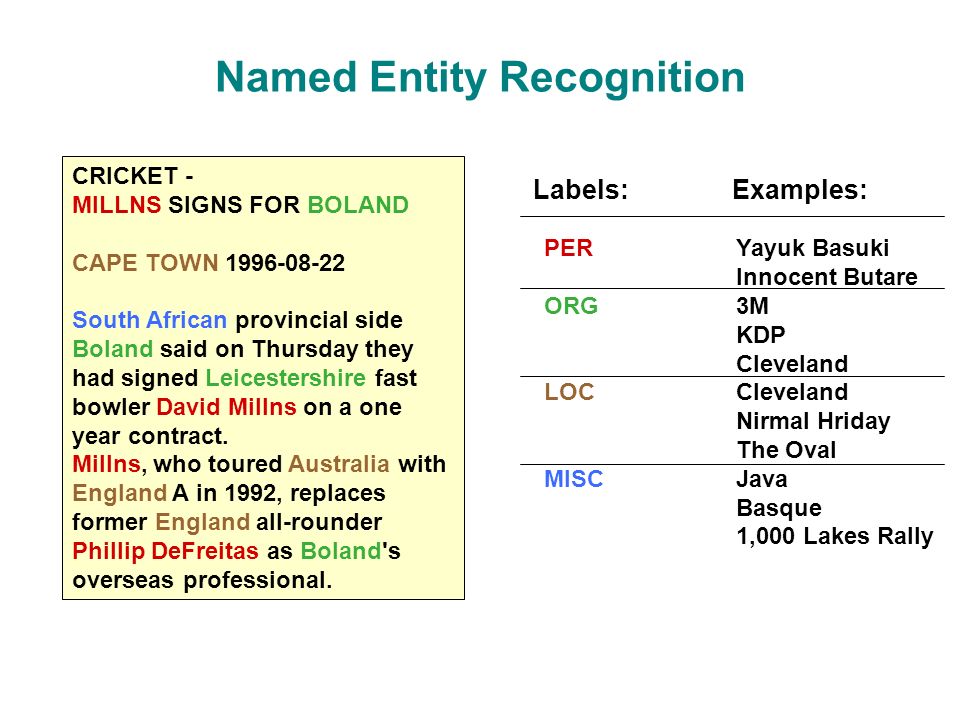 Named Entity Recognition

CRICKET -
MILLNS SIGNS FOR BOLAND

CAPE TOWN 1996-08-22

South African provincial side Boland said on Thursday they had signed Leicestershire fast bowler David Millns on a one year contract.
Millns, who toured Australia with England A in 1992, replaces former England all-rounder Phillip DeFreitas as Boland's overseas professional.

| Labels: | Examples: |
|---|---|
| PER | Yayuk Basuki<br>Innocent Butare |
| ORG | 3M<br>KDP<br>Cleveland |
| LOC | Cleveland<br>Nirmal Hriday<br>The Oval |
| MISC | Java<br>Basque<br>1,000 Lakes Rally |